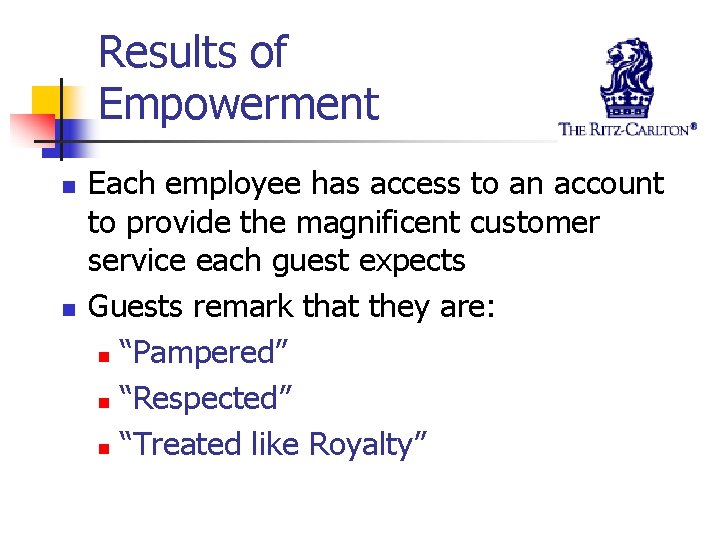 Results of Empowerment

THE RITZ-CARLTON®

- Each employee has access to an account to provide the magnificent customer service each guest expects
- Guests remark that they are:
  - “Pampered”
  - “Respected”
  - “Treated like Royalty”